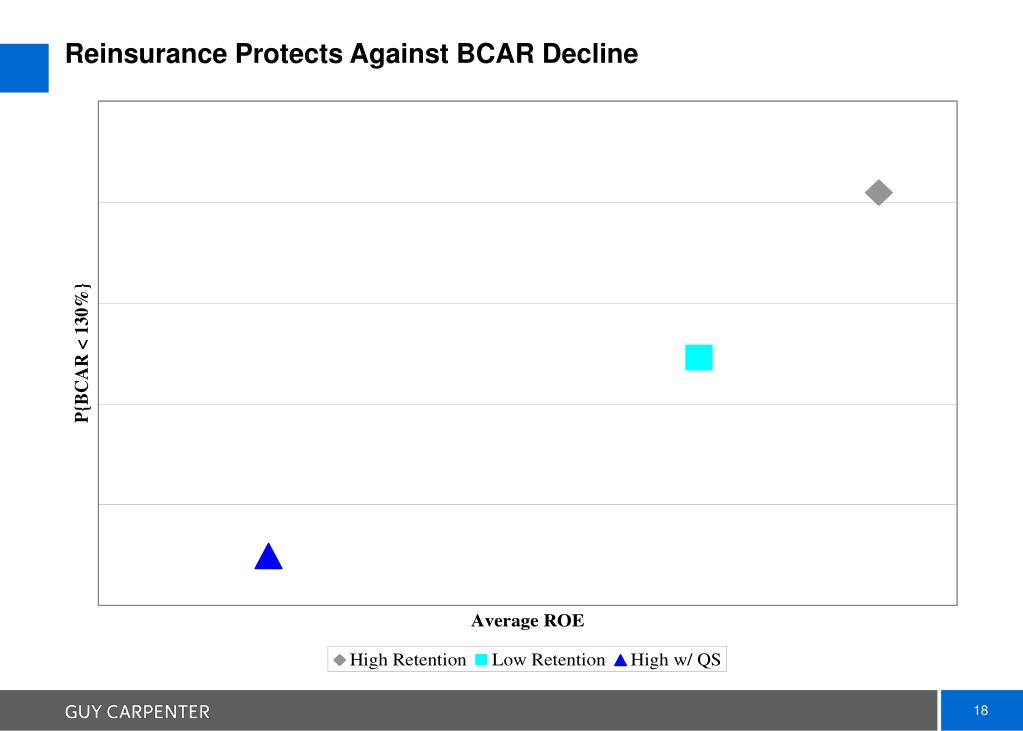 Reinsurance Protects Against BCAR Decline

P{BCAR < 130%}

Average ROE

High Retention Low Retention High w/ QS

GUY CARPENTER

18